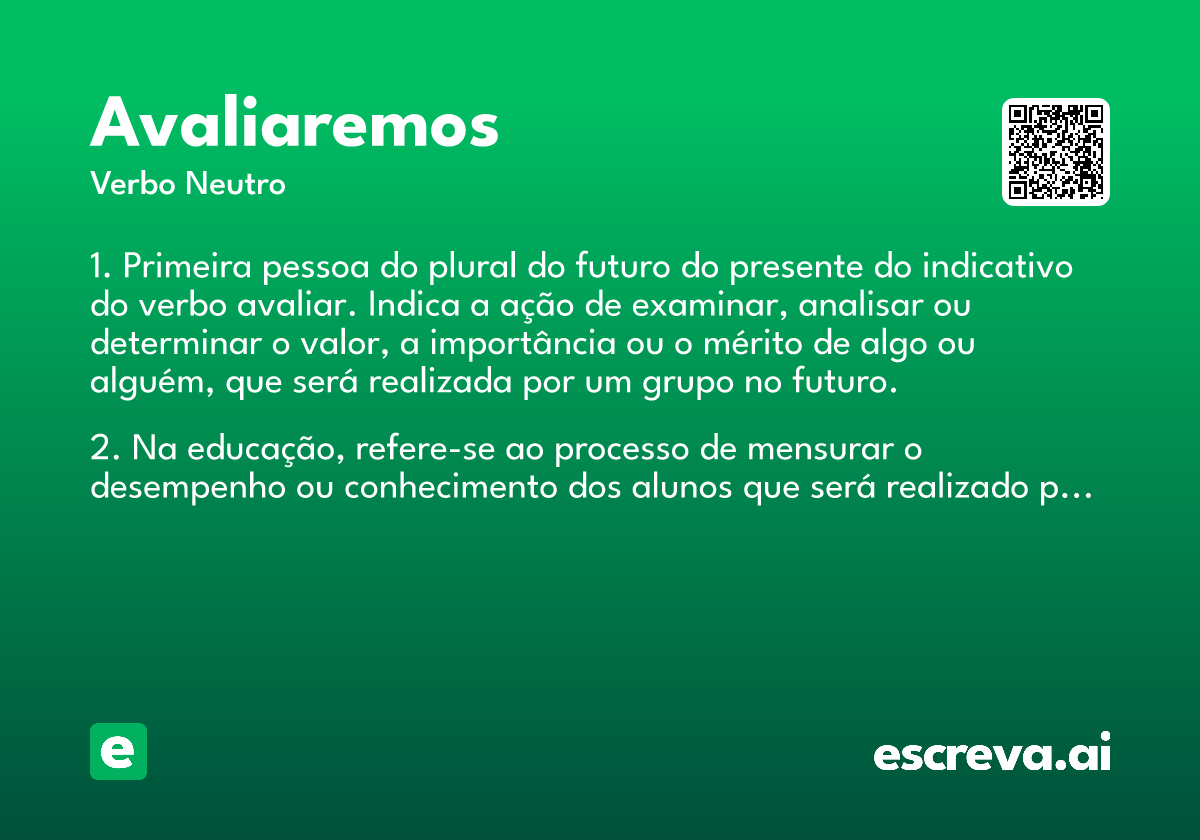 Avaliaremos
Verbo Neutro

1. Primeira pessoa do plural do futuro do presente do indicativo do verbo avaliar. Indica a ação de examinar, analisar ou determinar o valor, a importância ou o mérito de algo ou alguém, que será realizada por um grupo no futuro.

2. Na educação, refere-se ao processo de mensurar o desempenho ou conhecimento dos alunos que será realizado p...

e

escreva.ai